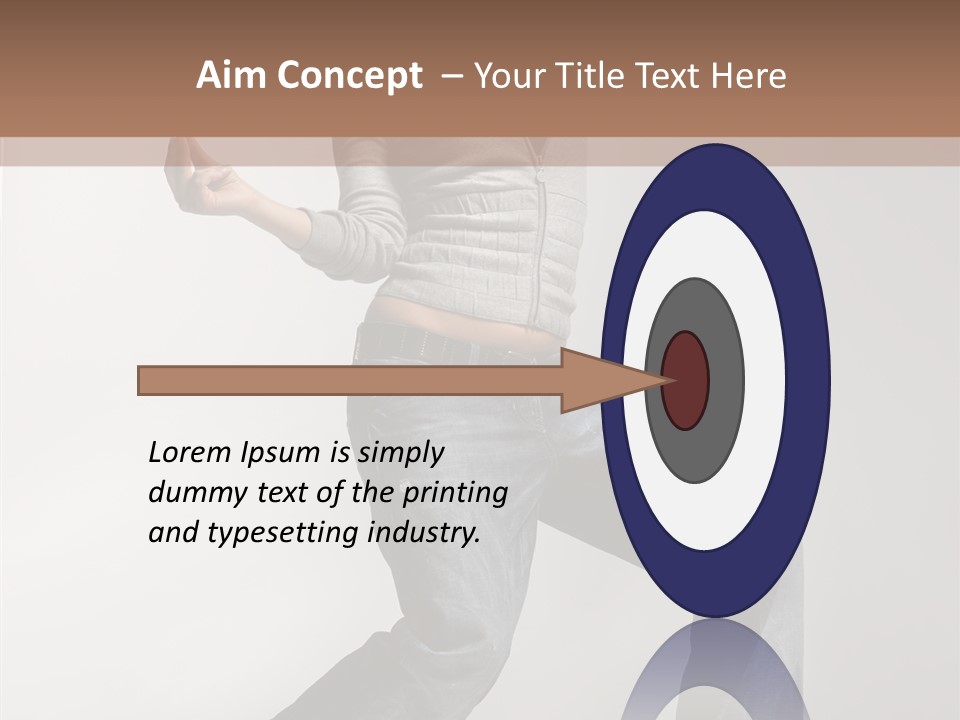 Aim Concept – Your Title Text Here

Lorem Ipsum is simply dummy text of the printing and typesetting industry.